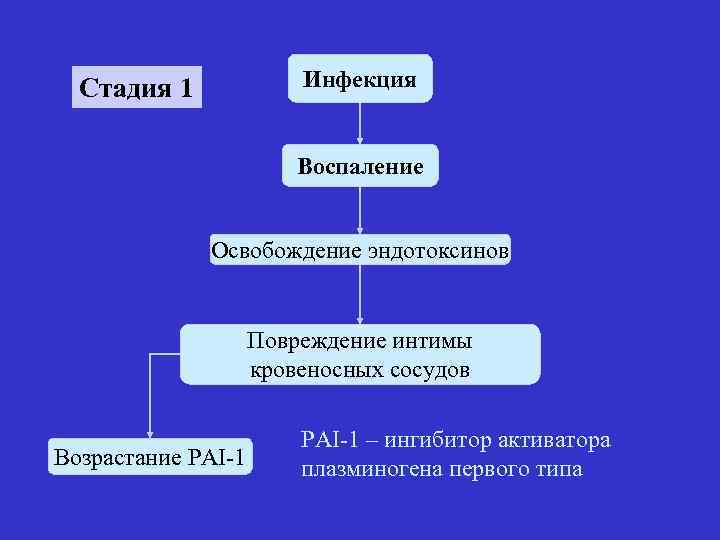 Стадия 1

Инфекция

Воспаление

Освобождение эндотоксинов

Повреждение интимы кровеносных сосудов

Возрастание PAI-1

PAI-1 – ингибитор активатора плазминогена первого типа